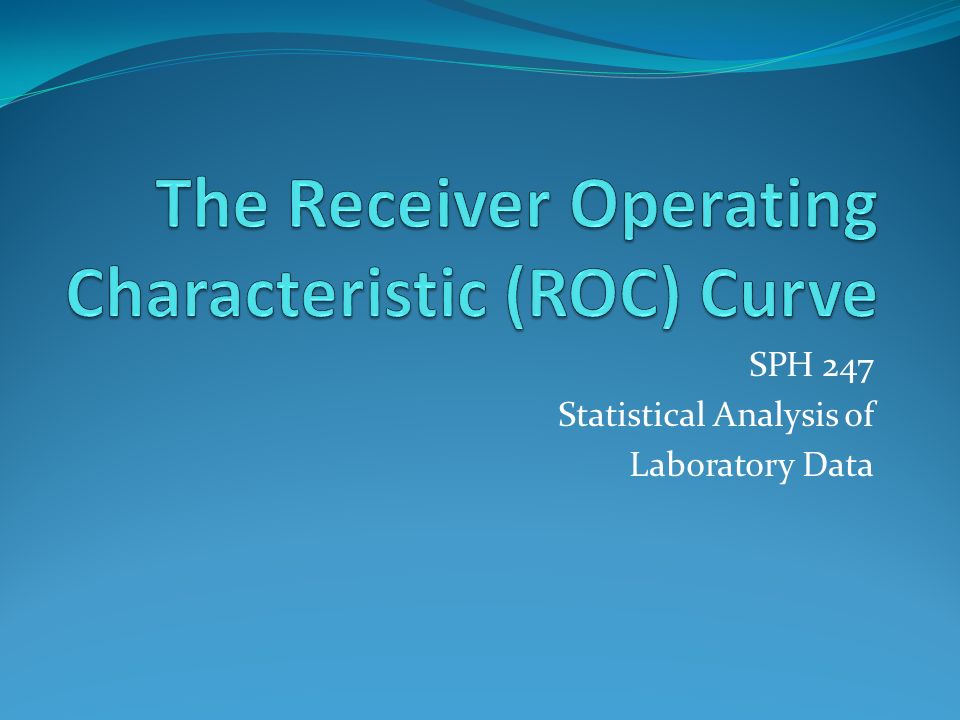 The Receiver Operating Characteristic (ROC) Curve

SPH 247
Statistical Analysis of
Laboratory Data